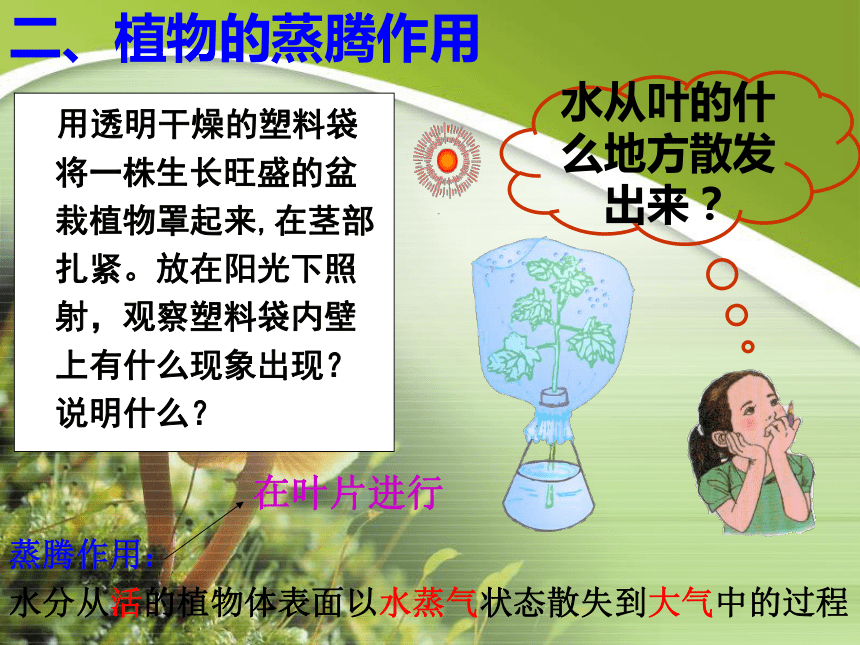 二、植物的蒸腾作用

用透明干燥的塑料袋将一株生长旺盛的盆栽植物罩起来,在茎部扎紧。放在阳光下照射，观察塑料袋内壁上有什么现象出现?说明什么?

水从叶的什么地方散发出来？

在叶片进行

蒸腾作用:
水分从活的植物体表面以水蒸气状态散失到大气中的过程